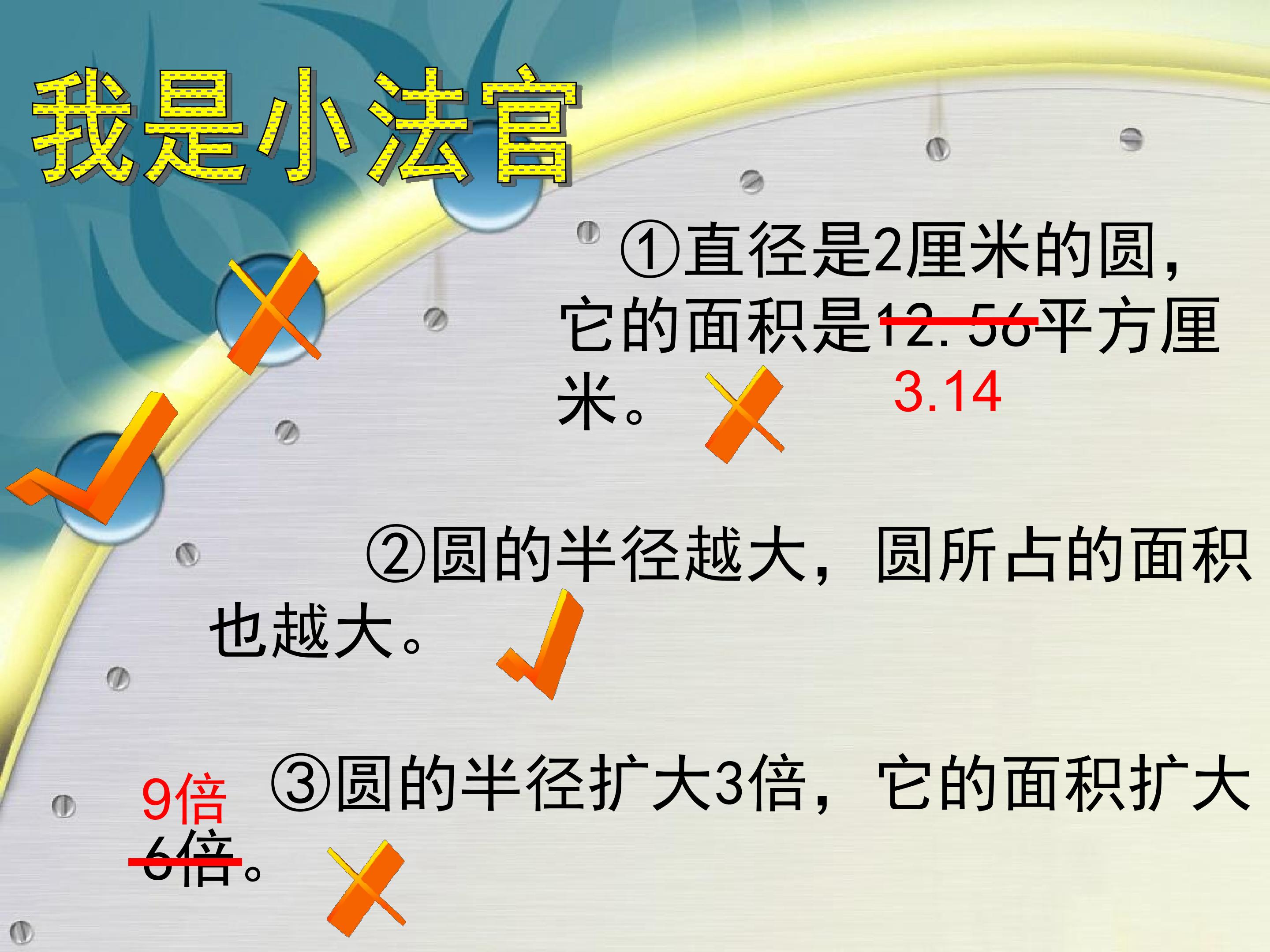 我是小法官

①直径是2厘米的圆，它的面积是12.56平方厘米。
3.14

②圆的半径越大，圆所占的面积也越大。

③圆的半径扩大3倍，它的面积扩大6倍。
9倍